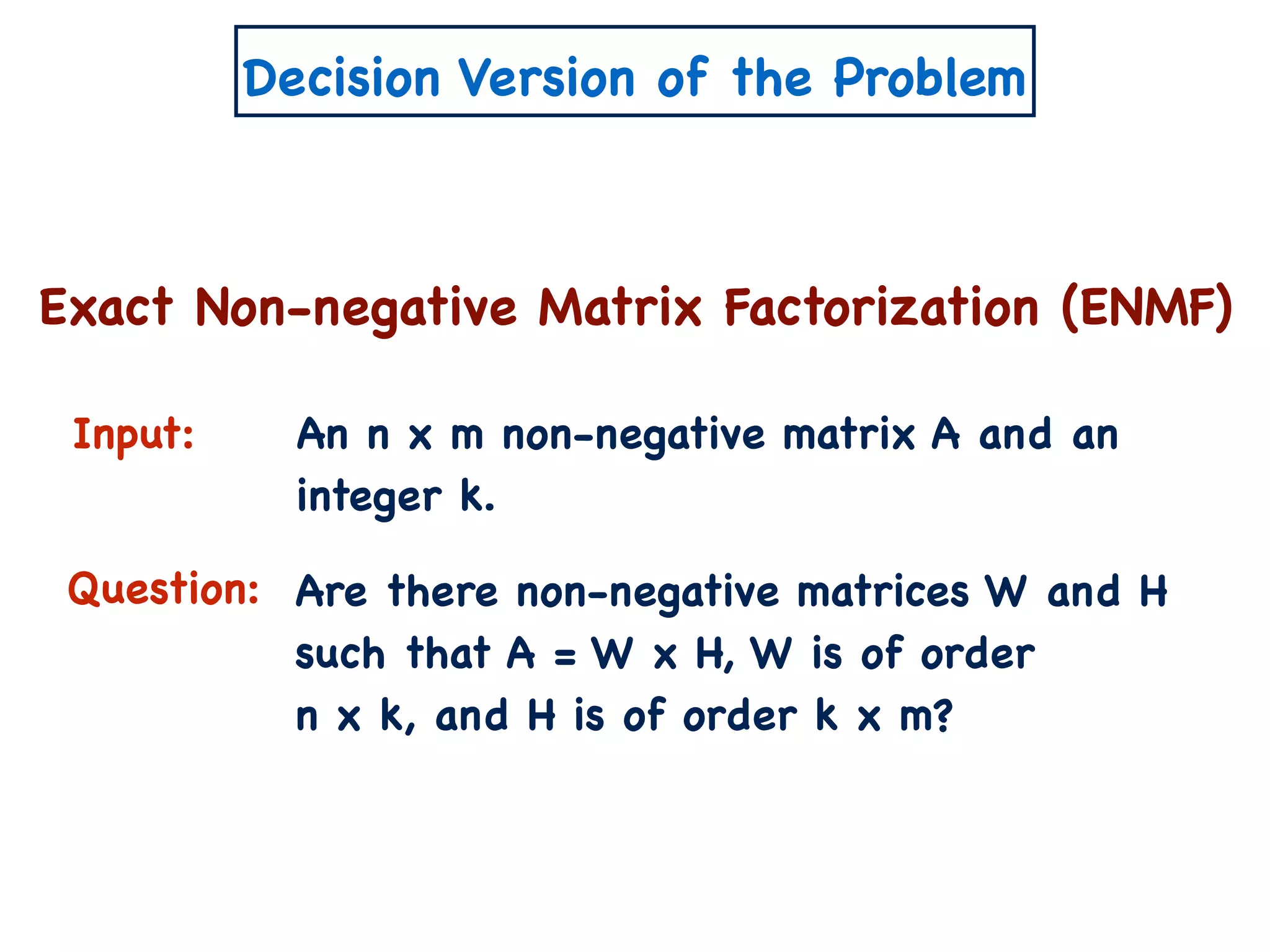 Decision Version of the Problem

Exact Non-negative Matrix Factorization (ENMF)

Input: An n x m non-negative matrix A and an integer k.

Question: Are there non-negative matrices W and H such that A = W x H, W is of order n x k, and H is of order k x m?